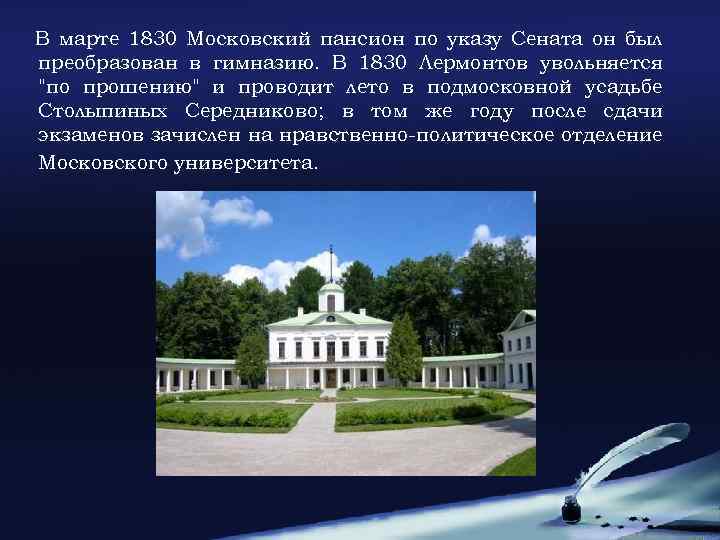 В марте 1830 Московский пансион по указу Сената он был преобразован в гимназию. В 1830 Лермонтов увольняется "по прошению" и проводит лето в подмосковной усадьбе Столыпиных Середниково; в том же году после сдачи экзаменов зачислен на нравственно-политическое отделение Московского университета.